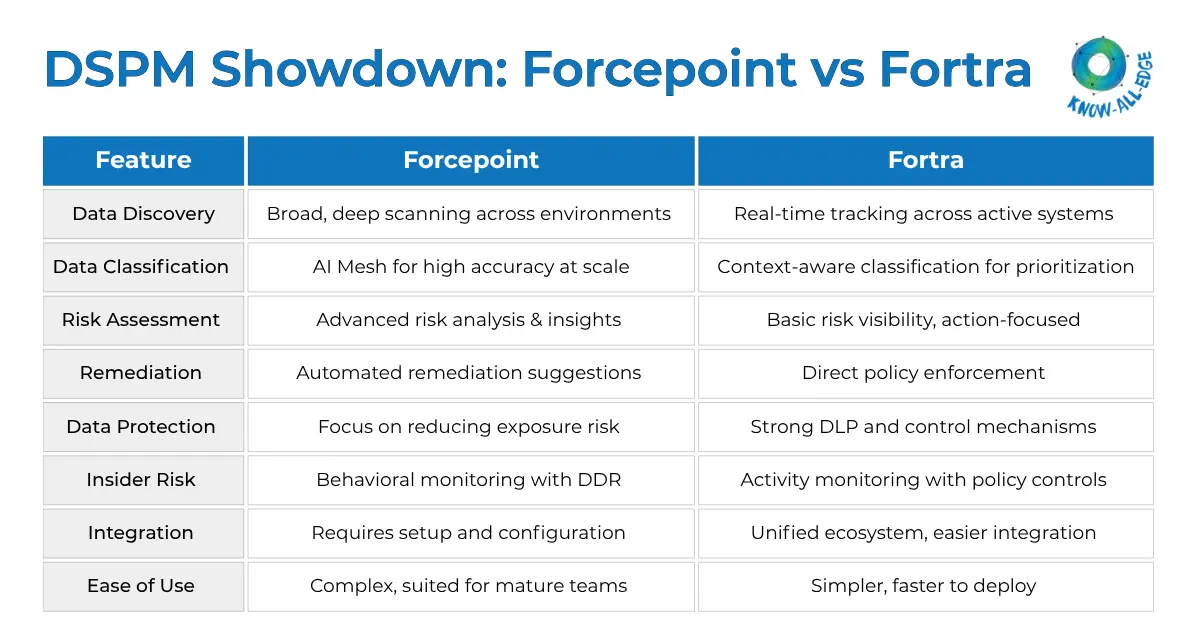 DSPM Showdown: Forcepoint vs Fortra

KNOW-ALL-EDGE

| Feature | Forcepoint | Fortra |
|---|---|---|
| Data Discovery | Broad, deep scanning across environments | Real-time tracking across active systems |
| Data Classification | AI Mesh for high accuracy at scale | Context-aware classification for prioritization |
| Risk Assessment | Advanced risk analysis & insights | Basic risk visibility, action-focused |
| Remediation | Automated remediation suggestions | Direct policy enforcement |
| Data Protection | Focus on reducing exposure risk | Strong DLP and control mechanisms |
| Insider Risk | Behavioral monitoring with DDR | Activity monitoring with policy controls |
| Integration | Requires setup and configuration | Unified ecosystem, easier integration |
| Ease of Use | Complex, suited for mature teams | Simpler, faster to deploy |